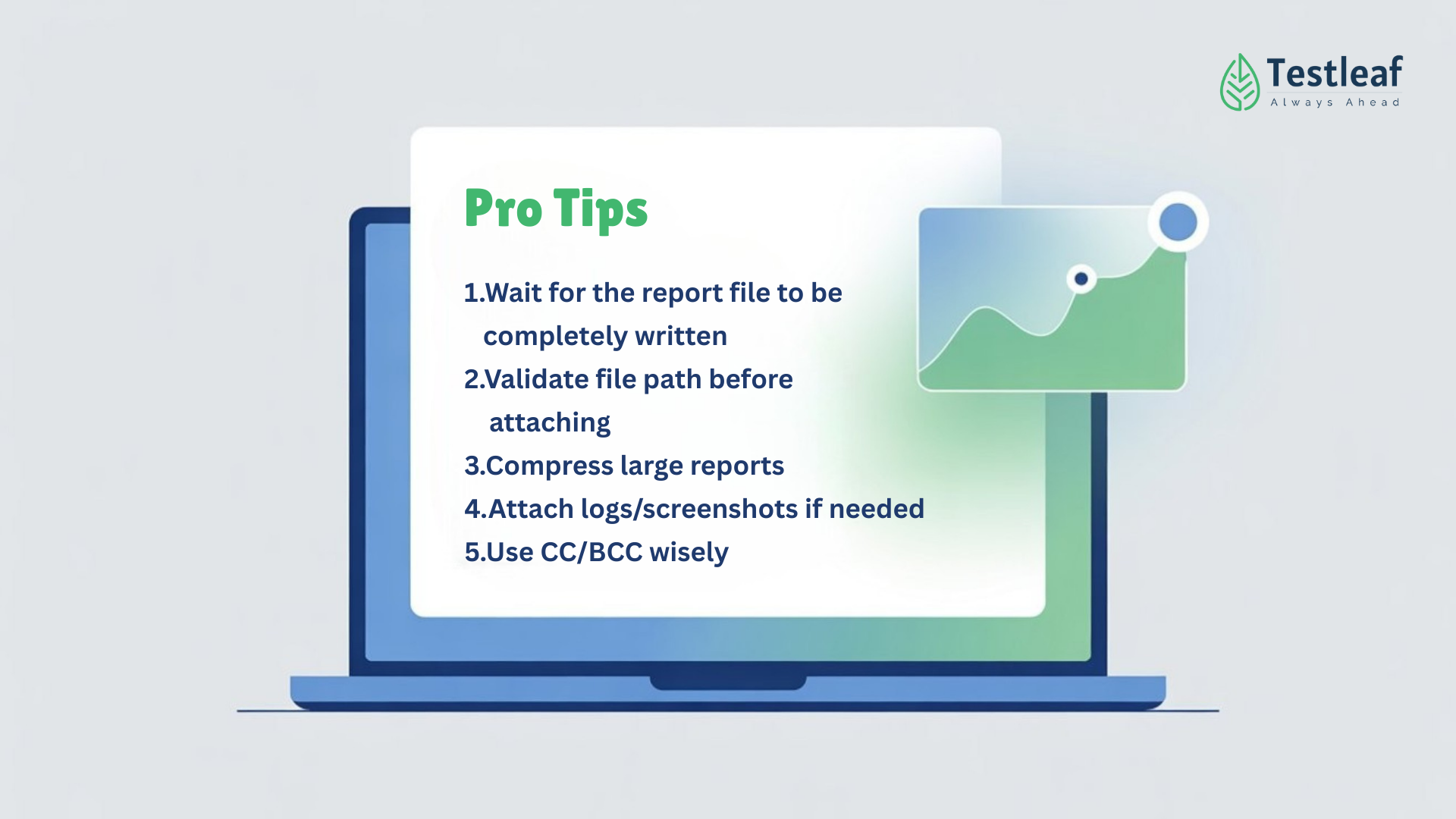 Testleaf
Always Ahead

Pro Tips

1.Wait for the report file to be completely written
2.Validate file path before attaching
3.Compress large reports
4.Attach logs/screenshots if needed
5.Use CC/BCC wisely